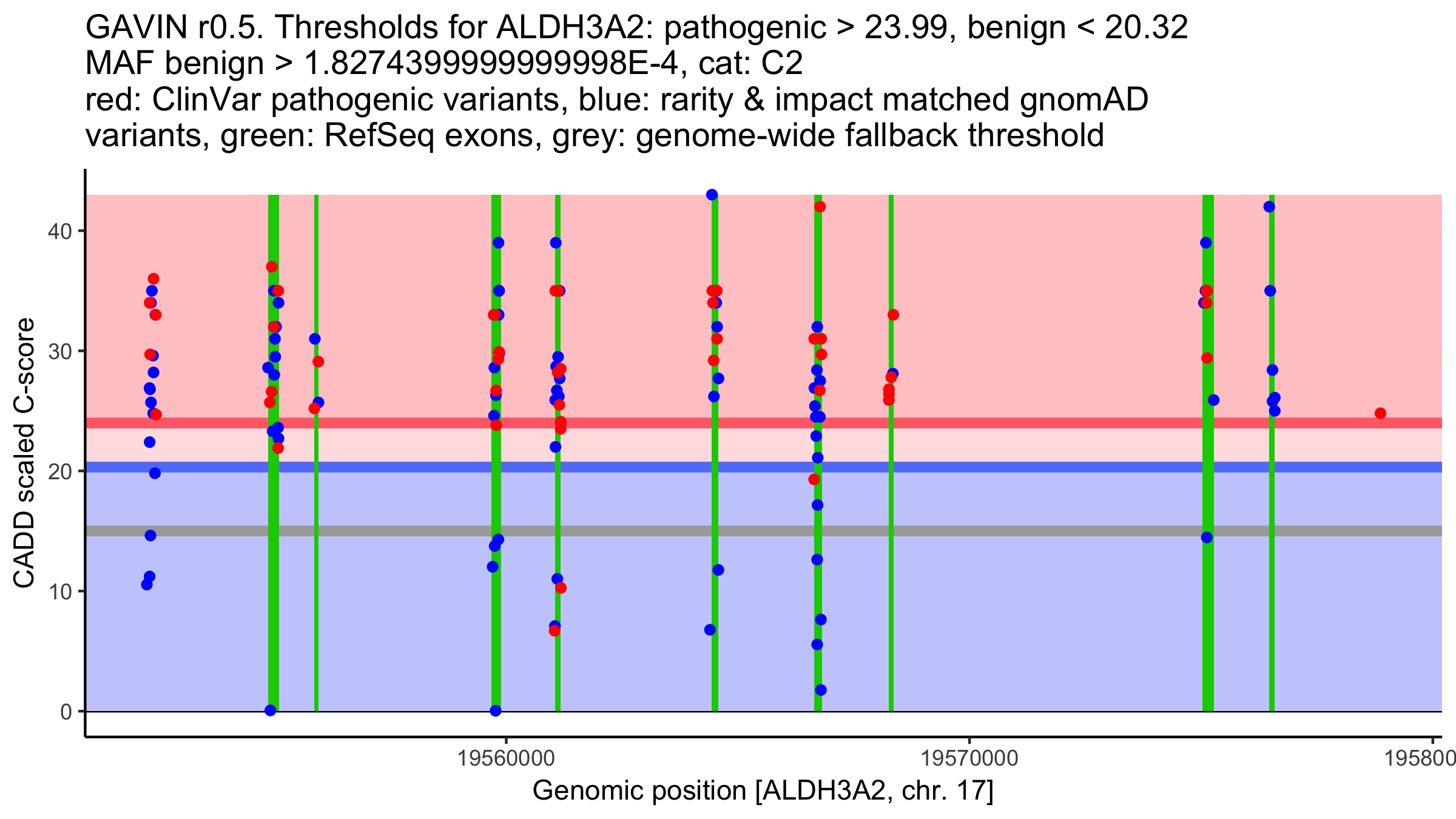 GAVIN r0.5. Thresholds for ALDH3A2: pathogenic > 23.99, benign < 20.32
MAF benign > 1.8274399999999998E-4, cat: C2
red: ClinVar pathogenic variants, blue: rarity & impact matched gnomAD variants, green: RefSeq exons, grey: genome-wide fallback threshold

CADD scaled C-score

40
30
20
10
0

19560000
19570000
195800

Genomic position [ALDH3A2, chr. 17]